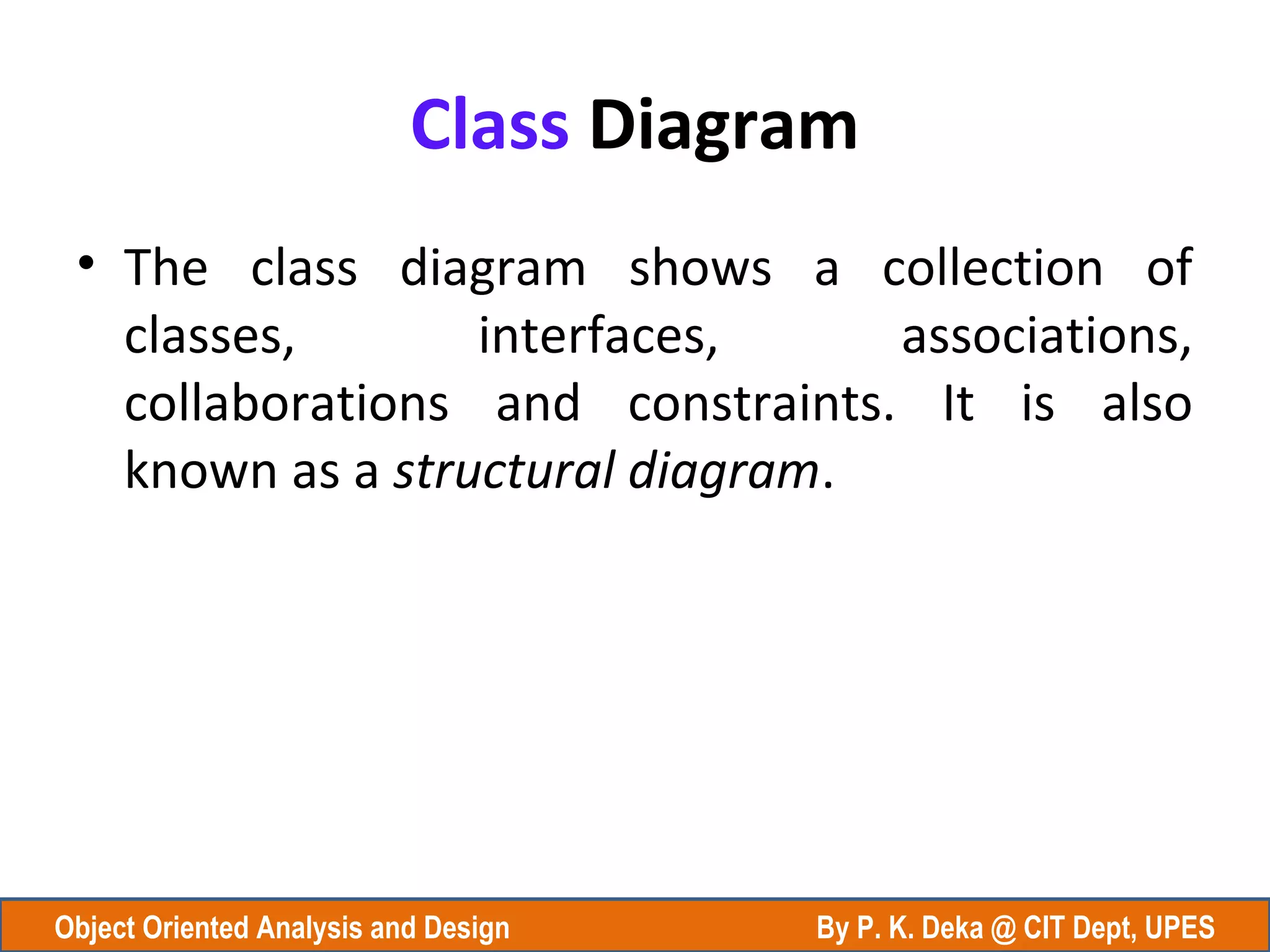 Class Diagram

• The class diagram shows a collection of classes, interfaces, associations, collaborations and constraints. It is also known as a structural diagram.

Object Oriented Analysis and Design

By P. K. Deka @ CIT Dept, UPES